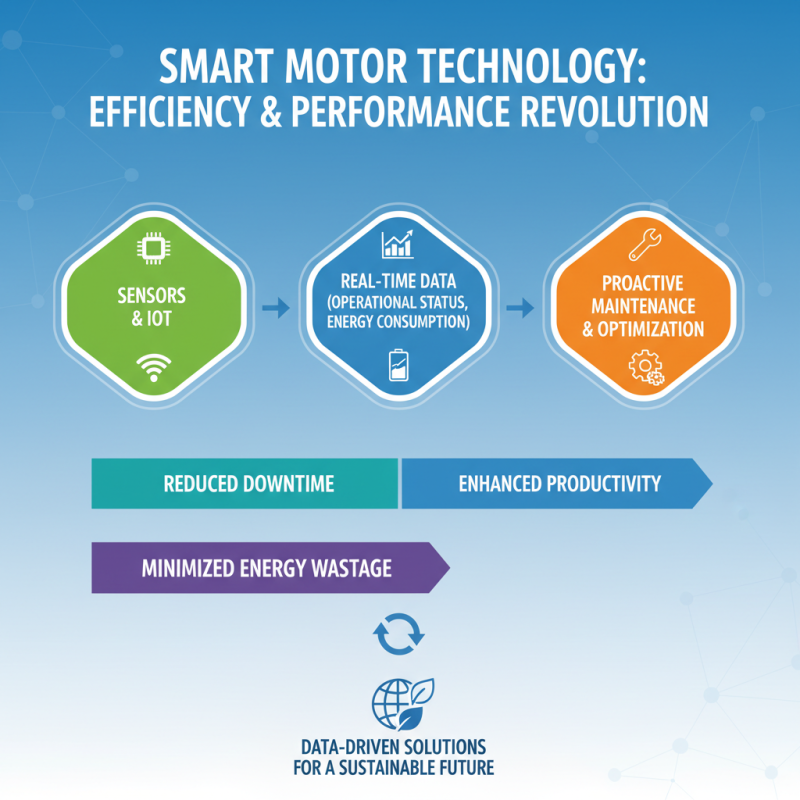 SMART MOTOR TECHNOLOGY: EFFICIENCY & PERFORMANCE REVOLUTION

SENSORS & IOT

REAL-TIME DATA (OPERATIONAL STATUS, ENERGY CONSUMPTION)

PROACTIVE MAINTENANCE & OPTIMIZATION

REDUCED DOWNTIME

ENHANCED PRODUCTIVITY

MINIMIZED ENERGY WASTAGE

DATA-DRIVEN SOLUTIONS FOR A SUSTAINABLE FUTURE